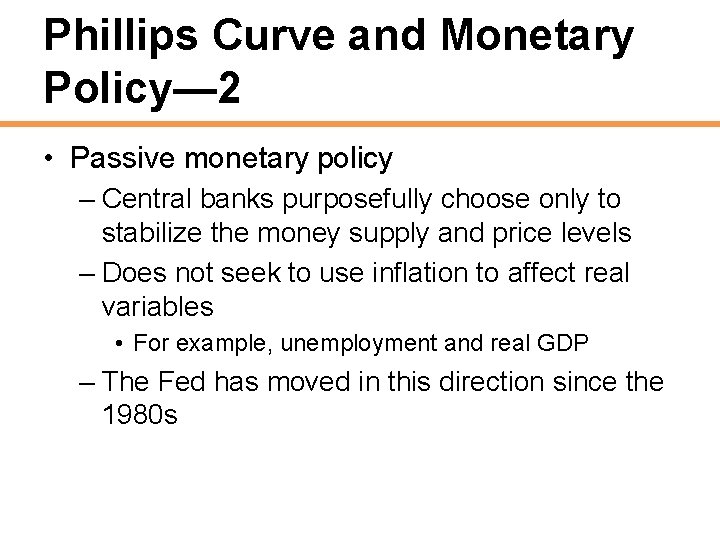 Phillips Curve and Monetary Policy—2

• Passive monetary policy

– Central banks purposefully choose only to stabilize the money supply and price levels

– Does not seek to use inflation to affect real variables

• For example, unemployment and real GDP

– The Fed has moved in this direction since the 1980s